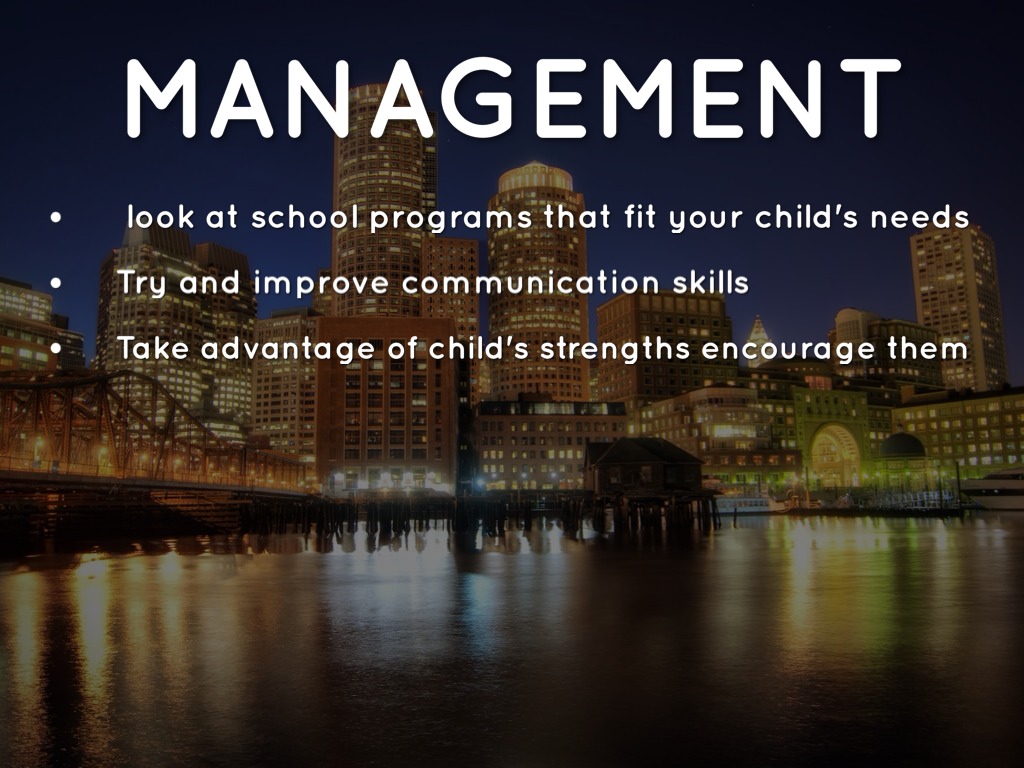 MANAGEMENT

• look at school programs that fit your child's needs

• Try and improve communication skills

• Take advantage of child's strengths encourage them